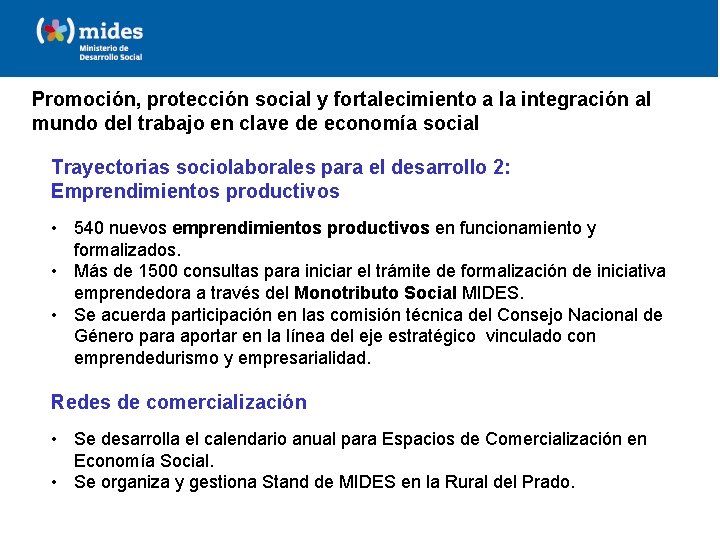 mides
Ministerio de Desarrollo Social

Promoción, protección social y fortalecimiento a la integración al mundo del trabajo en clave de economía social

Trayectorias sociolaborales para el desarrollo 2: Emprendimientos productivos

• 540 nuevos emprendimientos productivos en funcionamiento y formalizados.
• Más de 1500 consultas para iniciar el trámite de formalización de iniciativa emprendedora a través del Monotributo Social MIDES.
• Se acuerda participación en las comisión técnica del Consejo Nacional de Género para aportar en la línea del eje estratégico vinculado con emprendedurismo y empresarialidad.

Redes de comercialización

• Se desarrolla el calendario anual para Espacios de Comercialización en Economía Social.
• Se organiza y gestiona Stand de MIDES en la Rural del Prado.